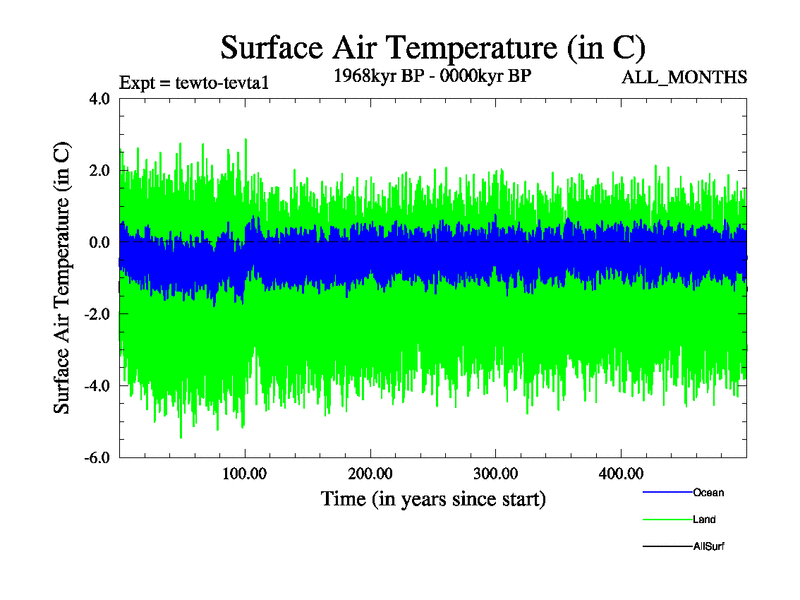 Surface Air Temperature (in C)

Expt = tewto-tevta1

1968kyr BP - 0000kyr BP

ALL_MONTHS

Surface Air Temperature (in C)

4.0
2.0
0.0
-2.0
-4.0
-6.0

100.00
200.00
300.00
400.00

Time (in years since start)

Ocean
Land
AllSurf